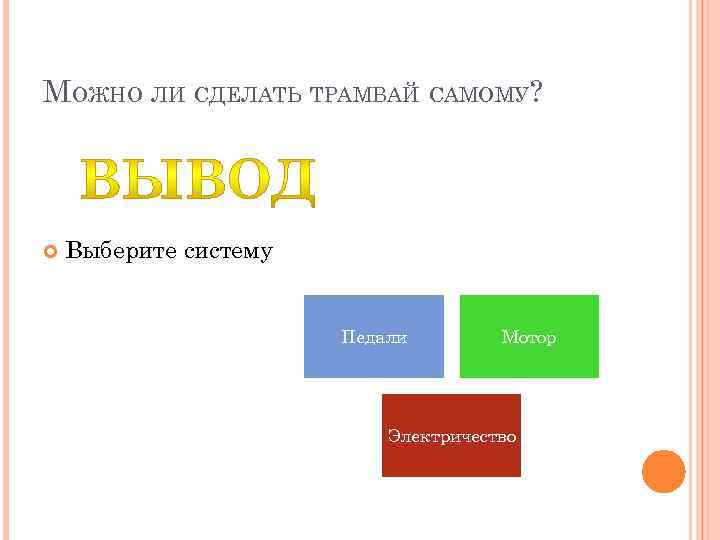 Можно ли сделать трамвай самому?

ВЫВОД

Выберите систему

Педали

Мотор

Электричество